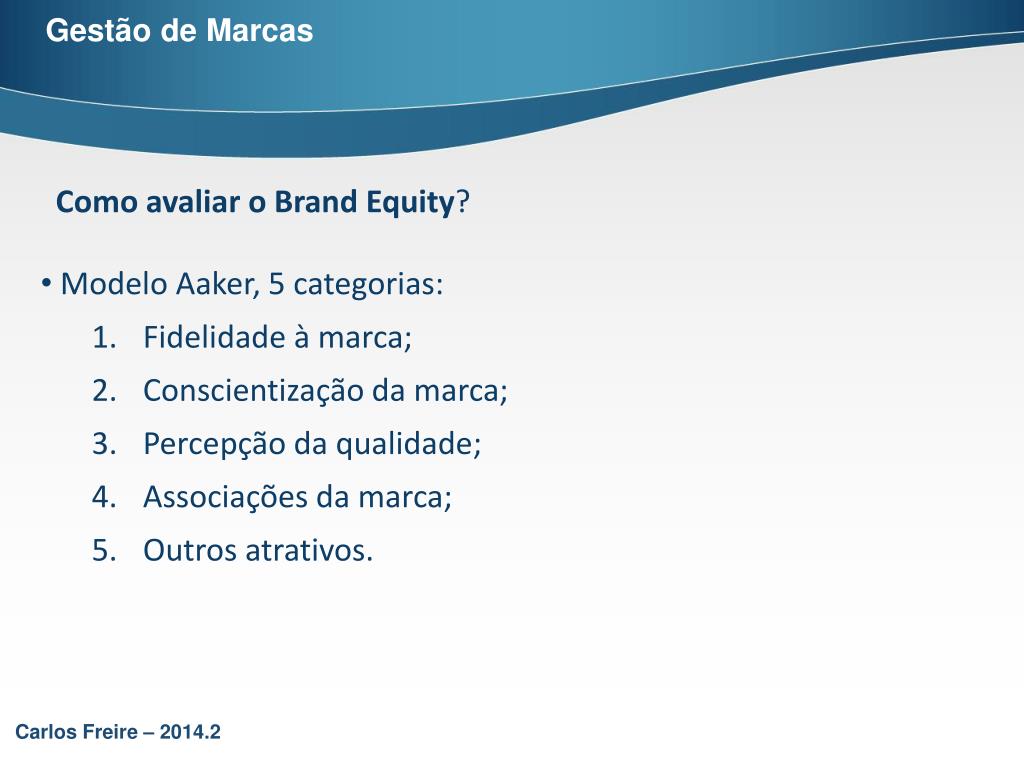 Gestão de Marcas

Como avaliar o Brand Equity?

• Modelo Aaker, 5 categorias:
1. Fidelidade à marca;
2. Conscientização da marca;
3. Percepção da qualidade;
4. Associações da marca;
5. Outros atrativos.

Carlos Freire – 2014.2